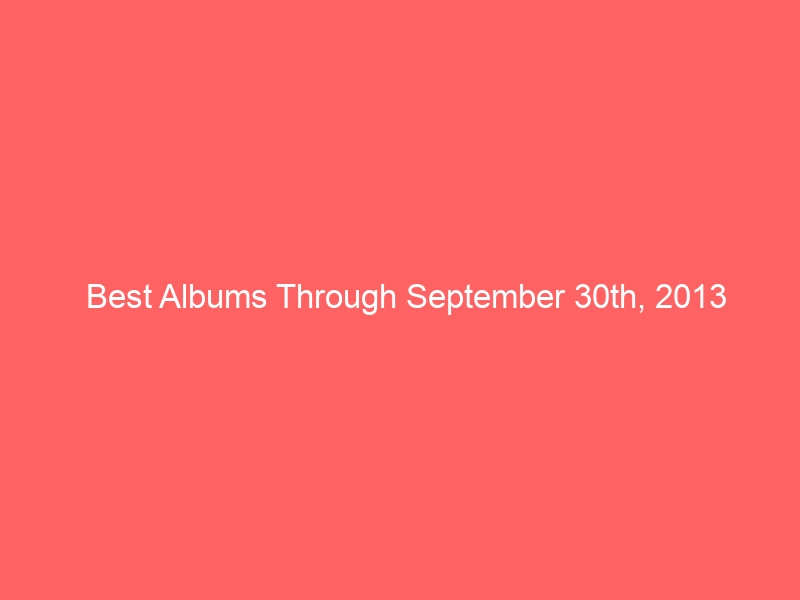 Best Albums Through September 30th, 2013